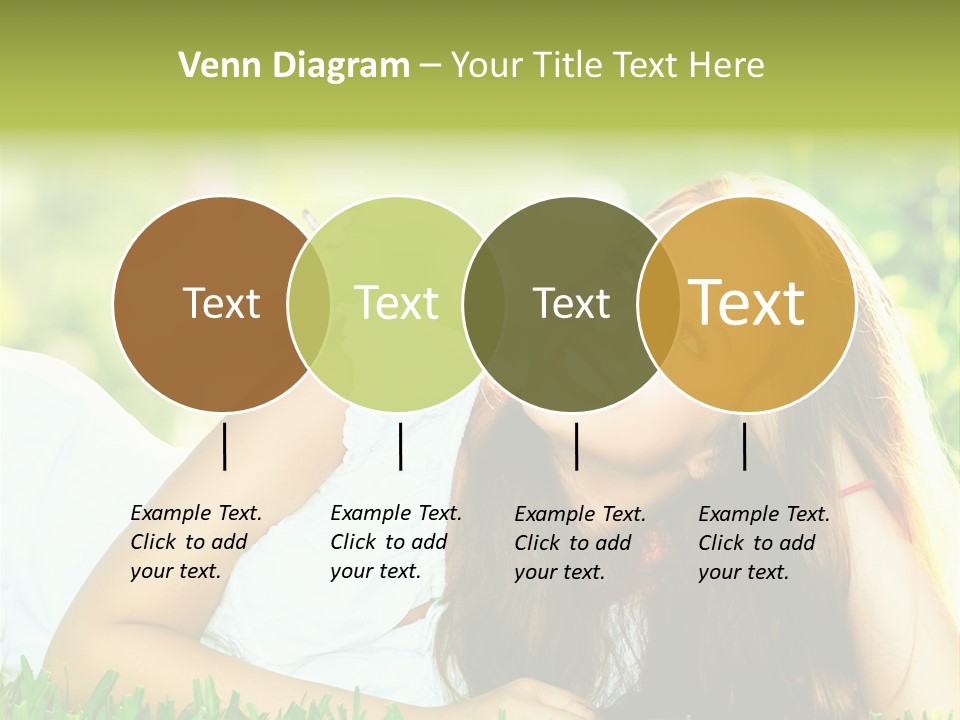 Venn Diagram – Your Title Text Here

Text

Text

Text

Text

Example Text. Click to add your text.

Example Text. Click to add your text.

Example Text. Click to add your text.

Example Text. Click to add your text.